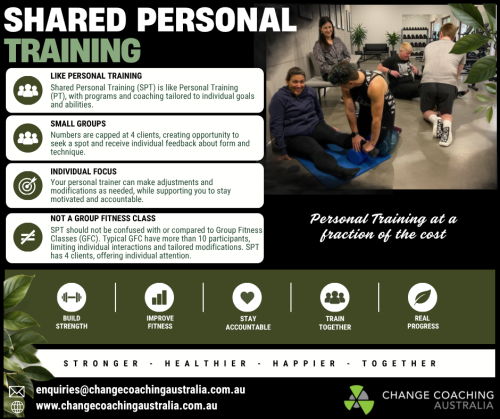 SHARED PERSONAL TRAINING

LIKE PERSONAL TRAINING
Shared Personal Training (SPT) is like Personal Training (PT), with programs and coaching tailored to individual goals and abilities.

SMALL GROUPS
Numbers are capped at 4 clients, creating opportunity to seek a spot and receive individual feedback about form and technique.

INDIVIDUAL FOCUS
Your personal trainer can make adjustments and modifications as needed, while supporting you to stay motivated and accountable.

NOT A GROUP FITNESS CLASS
SPT should not be confused with or compared to Group Fitness Classes (GFC). Typical GFC have more than 10 participants, limiting individual interactions and tailored modifications. SPT has 4 clients, offering individual attention.

Personal Training at a fraction of the cost

BUILD STRENGTH

IMPROVE FITNESS

STAY ACCOUNTABLE

TRAIN TOGETHER

REAL PROGRESS

STRONGER - HEALTHIER - HAPPIER - TOGETHER

enquiries@changecoachingaustralia.com.au
www.changecoachingaustralia.com.au

CHANGE COACHING
AUSTRALIA